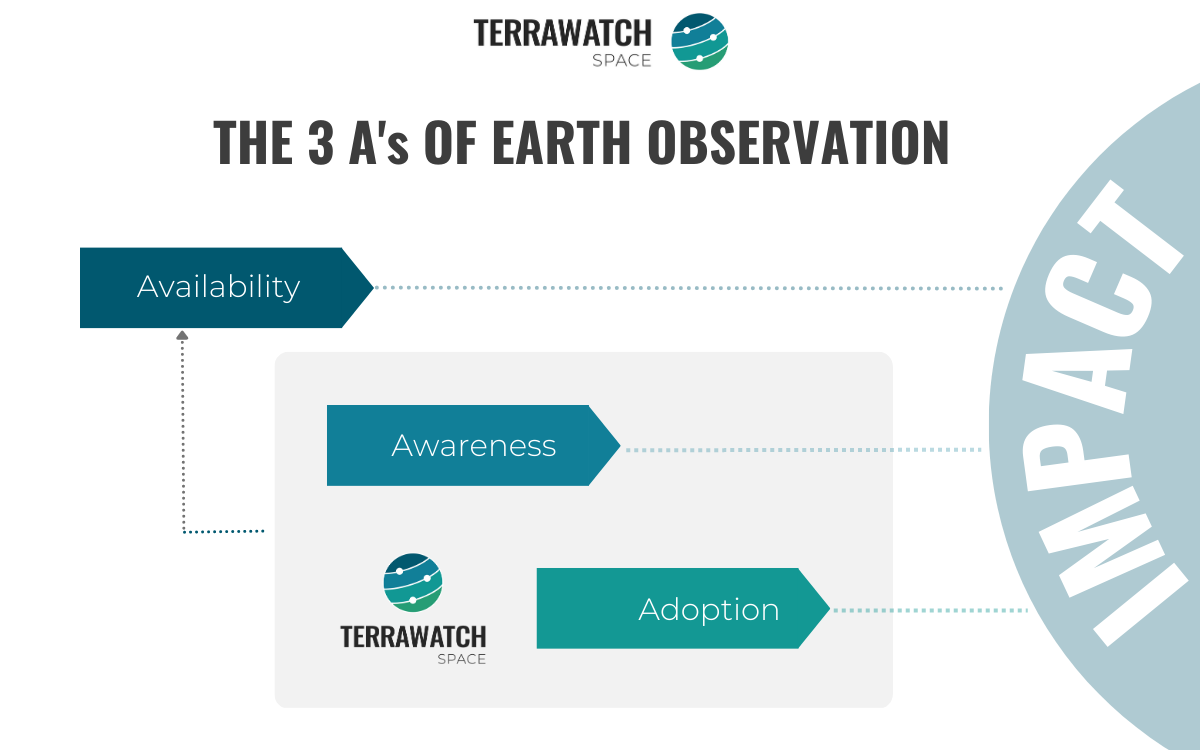 TERRAWATCH SPACE

THE 3 A's OF EARTH OBSERVATION

Availability

Awareness

TERRAWATCH SPACE

Adoption

IMPACT